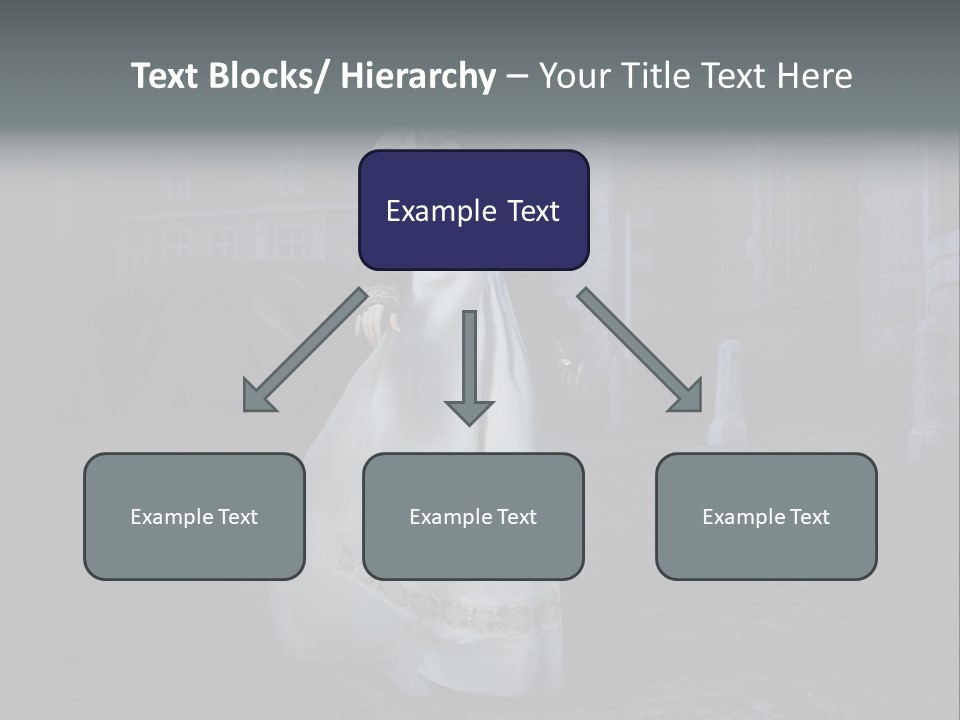 Text Blocks/ Hierarchy – Your Title Text Here

Example Text

Example Text

Example Text

Example Text